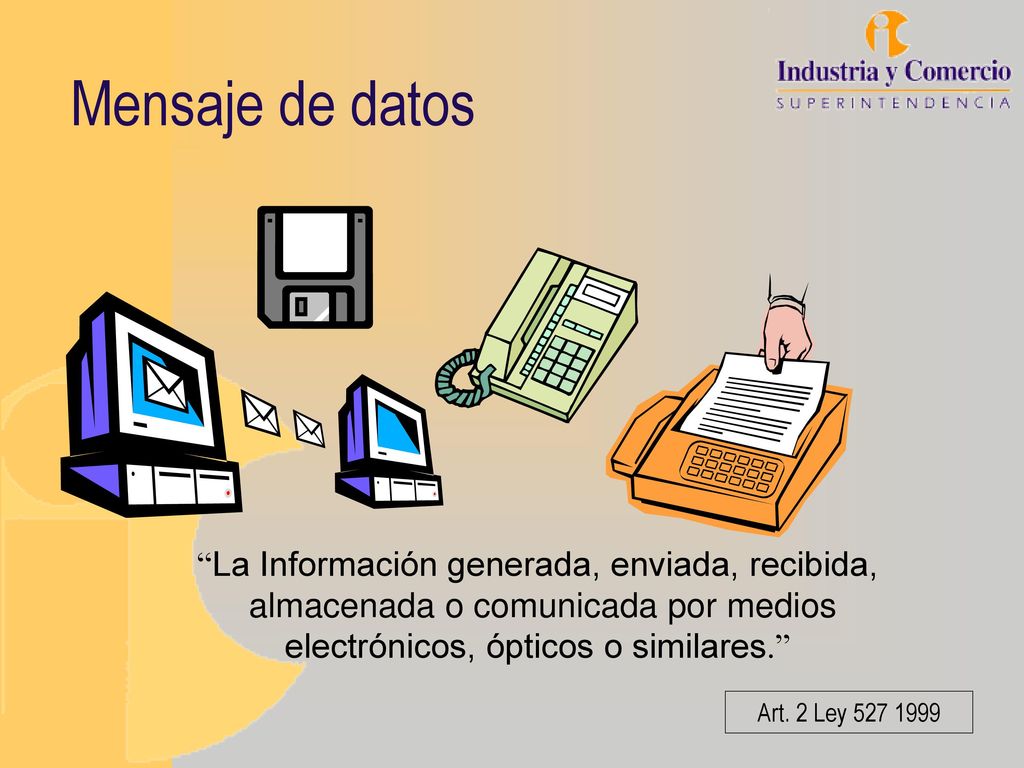 Mensaje de datos

Industria y Comercio
SUPERINTENDENCIA

“La Información generada, enviada, recibida, almacenada o comunicada por medios electrónicos, ópticos o similares.”

Art. 2 Ley 527 1999